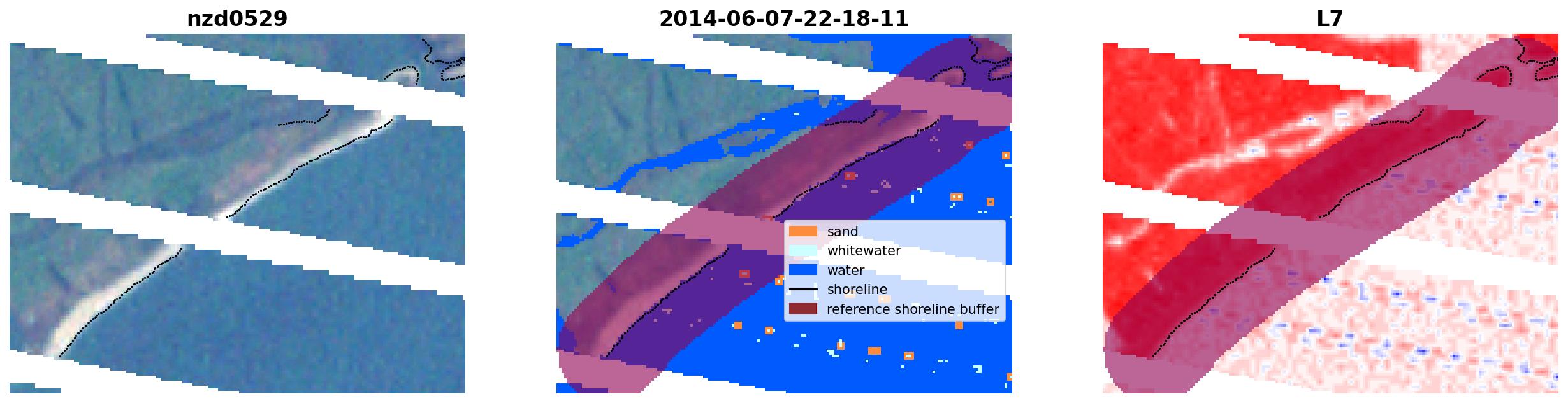 nzd0529

2014-06-07-22-18-11

sand
whitewater
water
shoreline
reference shoreline buffer

L7